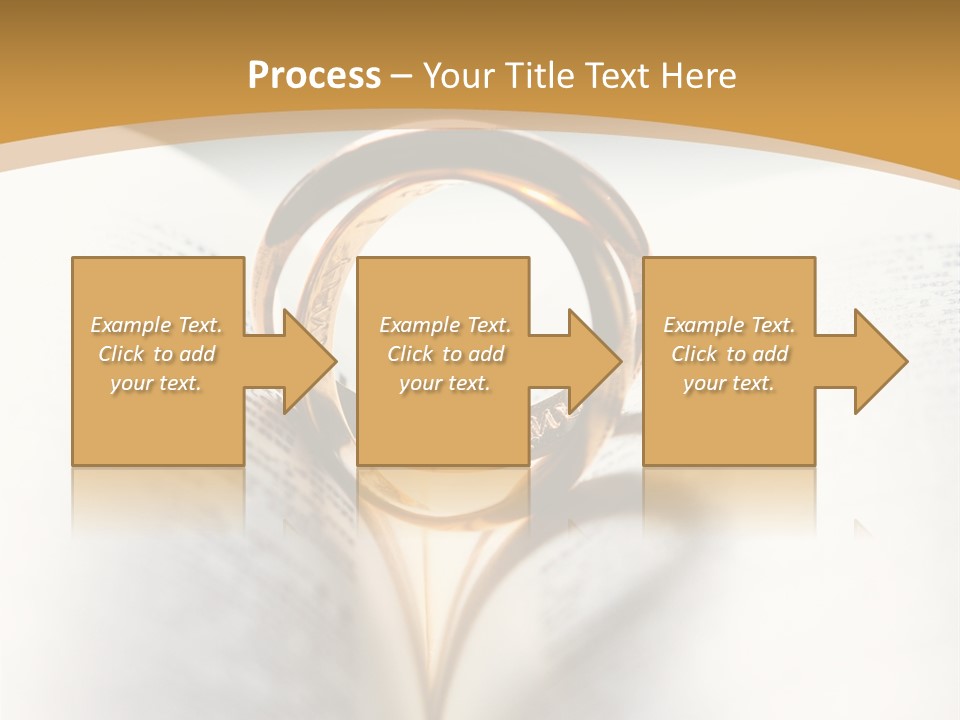 Process – Your Title Text Here

Example Text. Click to add your text.

Example Text. Click to add your text.

Example Text. Click to add your text.